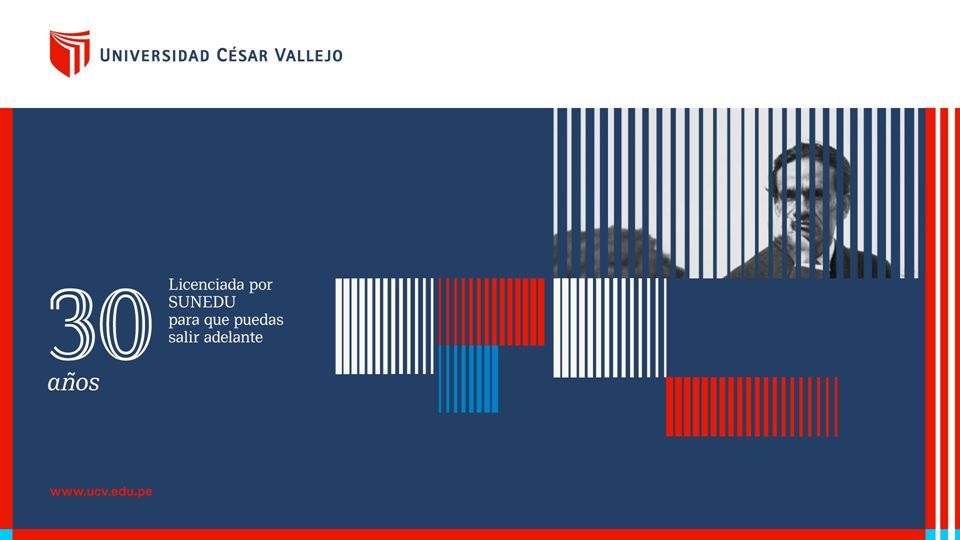 UNIVERSIDAD CÉSAR VALLEJO

30 años

Licenciada por SUNEDU para que puedas salir adelante

www.ucv.edu.pe